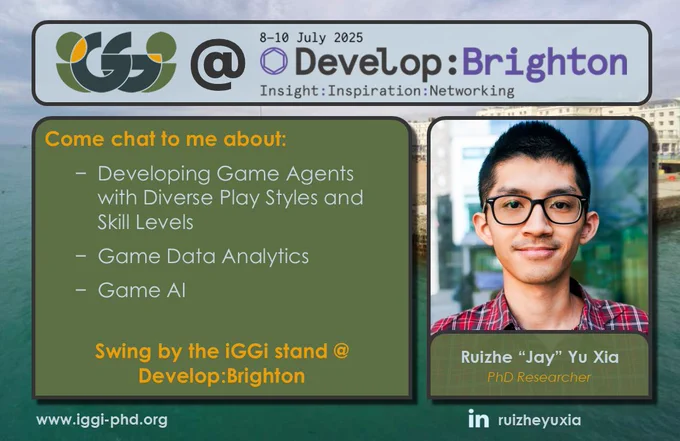 iGGi @ 8-10 July 2025 Develop:Brighton Insight:Inspiration:Networking

Come chat to me about:

– Developing Game Agents with Diverse Play Styles and Skill Levels

– Game Data Analytics

– Game AI

Swing by the iGGi stand @ Develop:Brighton

Ruizhe "Jay" Yu Xia
PhD Researcher

www.iggi-phd.org

in ruizheyuxia